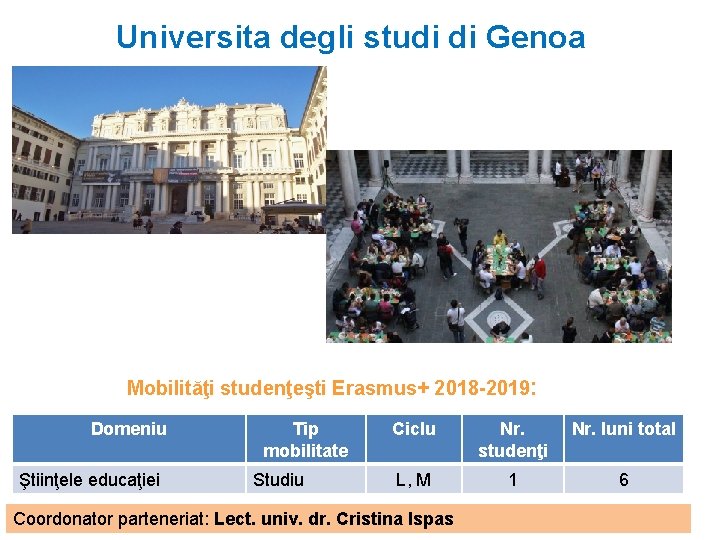 Universita degli studi di Genoa

Mobilităţi studenţeşti Erasmus+ 2018-2019:

| Domeniu | Tip mobilitate | Ciclu | Nr. studenţi | Nr. luni total |
|---|---|---|---|---|
| Ştiinţele educaţiei | Studiu | L, M | 1 | 6 |

Coordonator parteneriat: Lect. univ. dr. Cristina Ispas